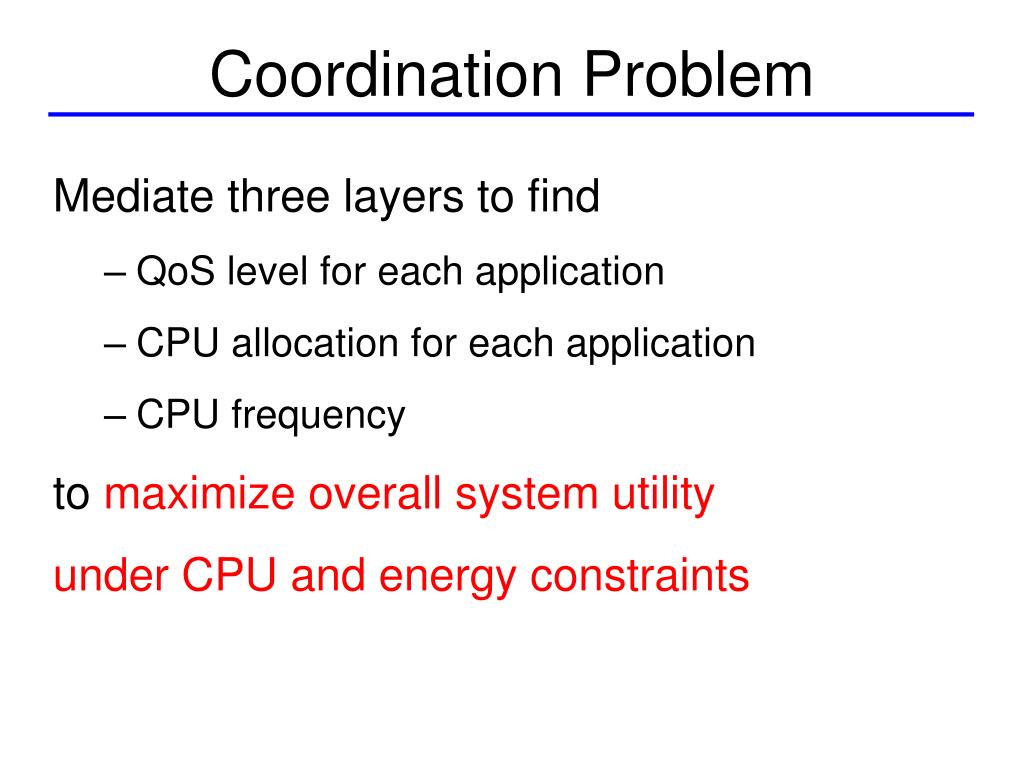 Coordination Problem

Mediate three layers to find

– QoS level for each application

– CPU allocation for each application

– CPU frequency

to maximize overall system utility

under CPU and energy constraints